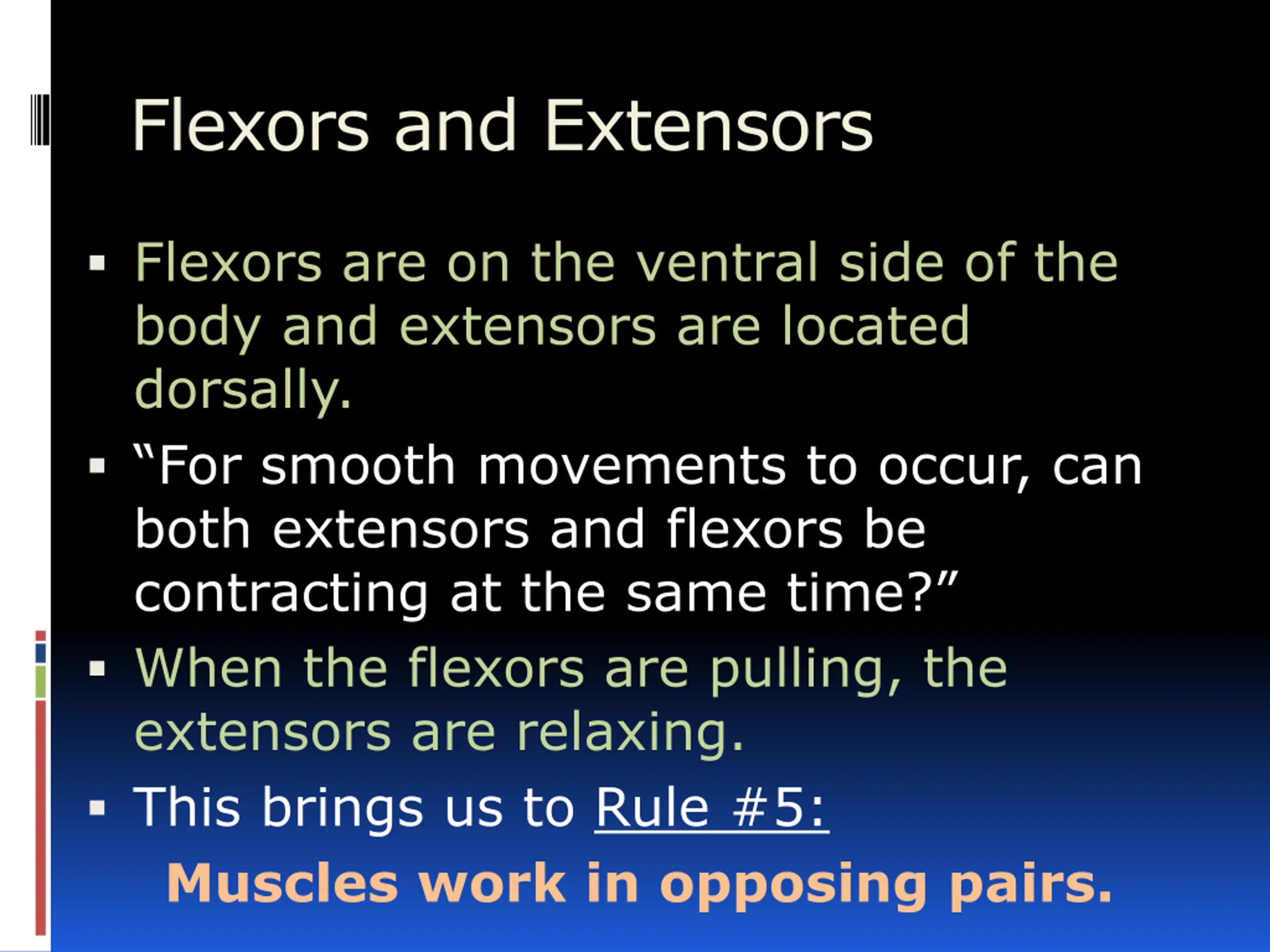 Flexors and Extensors

▪ Flexors are on the ventral side of the body and extensors are located dorsally.

▪ “For smooth movements to occur, can both extensors and flexors be contracting at the same time?”

▪ When the flexors are pulling, the extensors are relaxing.

▪ This brings us to Rule #5:

Muscles work in opposing pairs.